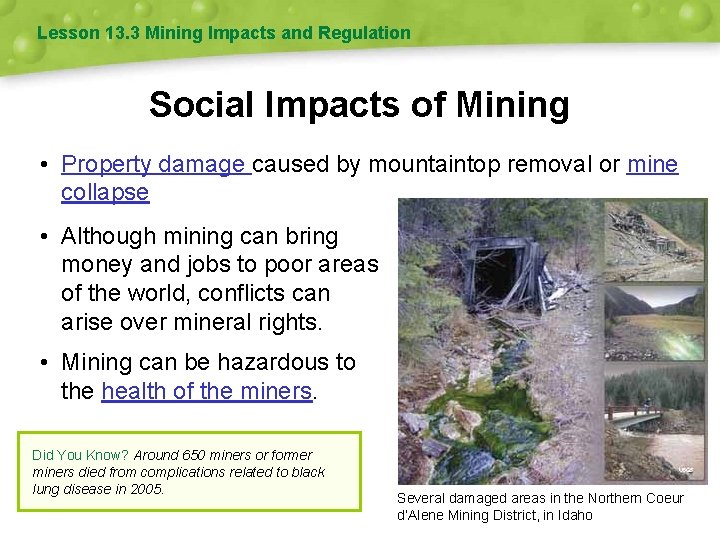 Lesson 13.3 Mining Impacts and Regulation

Social Impacts of Mining

• Property damage caused by mountaintop removal or mine collapse

• Although mining can bring money and jobs to poor areas of the world, conflicts can arise over mineral rights.

• Mining can be hazardous to the health of the miners.

Did You Know? Around 650 miners or former miners died from complications related to black lung disease in 2005.

USGS

Several damaged areas in the Northern Coeur d'Alene Mining District, in Idaho